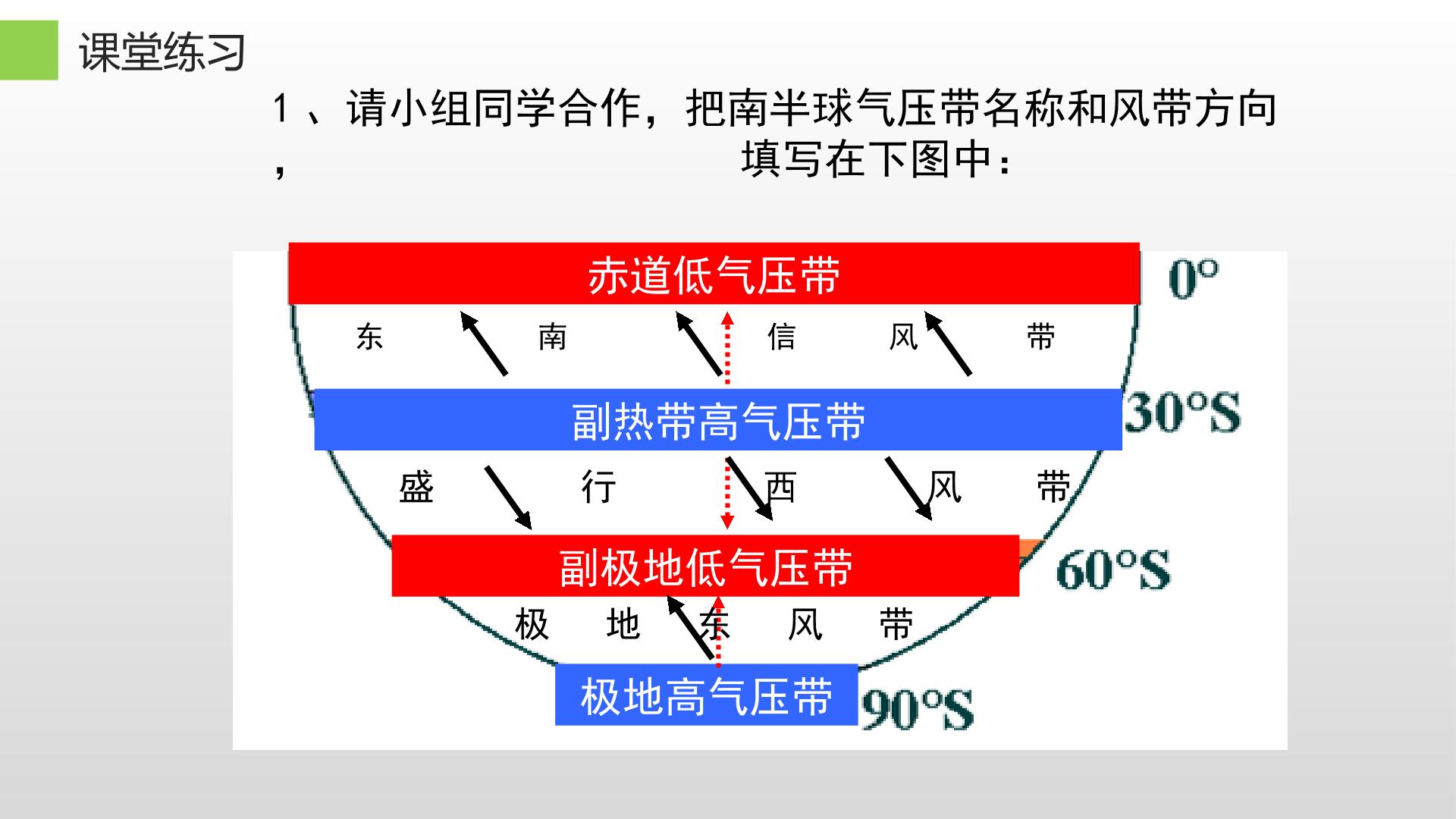 课堂练习

1、请小组同学合作，把南半球气压带名称和风带方向，填写在下图中：

赤道低气压带
0°

东 南 信 风 带

副热带高气压带
30°S

盛 行 西 风 带

副极地低气压带
60°S

极 地 东 风 带

极地高气压带
90°S